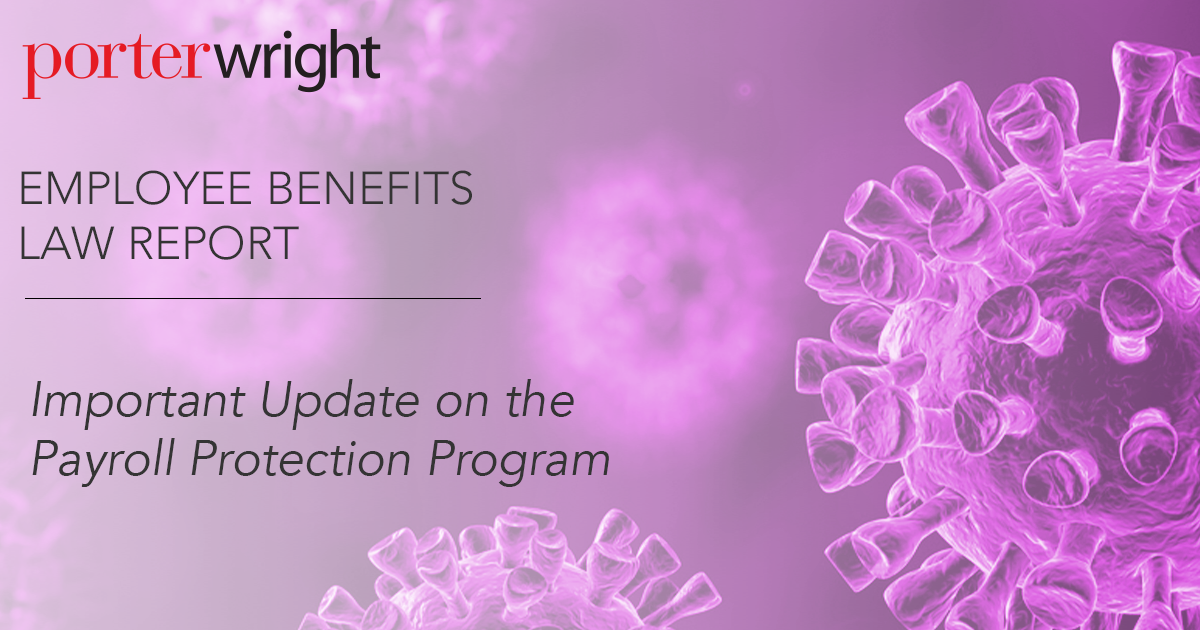 porterwright

EMPLOYEE BENEFITS LAW REPORT

Important Update on the Payroll Protection Program